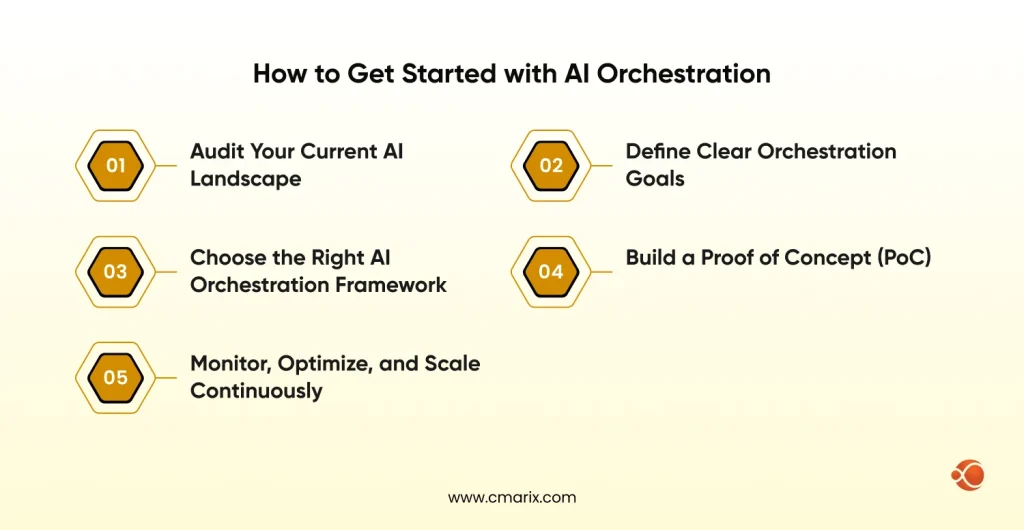 How to Get Started with AI Orchestration

01 Audit Your Current AI Landscape

02 Define Clear Orchestration Goals

03 Choose the Right AI Orchestration Framework

04 Build a Proof of Concept (PoC)

05 Monitor, Optimize, and Scale Continuously

www.cmarix.com